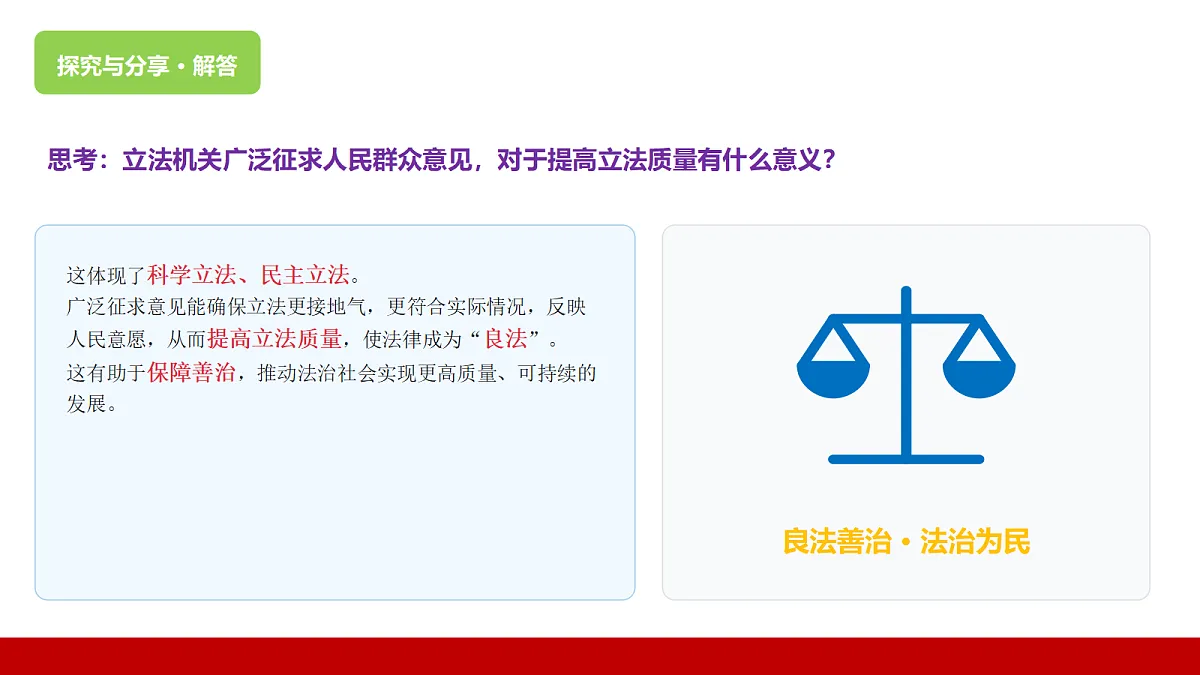 探究与分享・解答

思考：立法机关广泛征求人民群众意见，对于提高立法质量有什么意义？

这体现了科学立法、民主立法。
广泛征求意见能确保立法更接地气，更符合实际情况，反映人民意愿，从而提高立法质量，使法律成为“良法”。
这有助于保障善治，推动法治社会实现更高质量、可持续的发展。

良法善治・法治为民